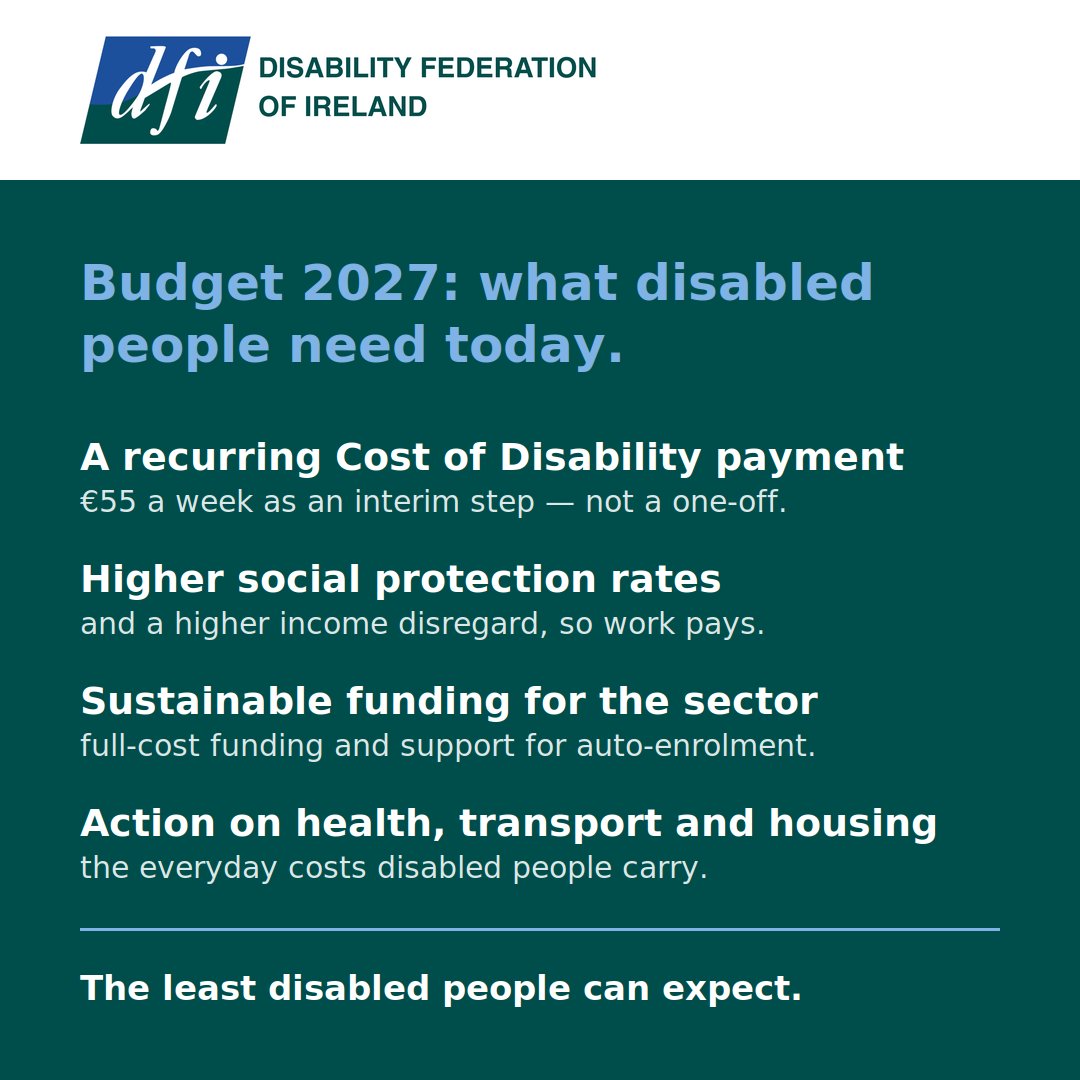 dfi
DISABILITY FEDERATION
OF IRELAND

Budget 2027: what disabled people need today.

A recurring Cost of Disability payment
€55 a week as an interim step — not a one-off.

Higher social protection rates
and a higher income disregard, so work pays.

Sustainable funding for the sector
full-cost funding and support for auto-enrolment.

Action on health, transport and housing
the everyday costs disabled people carry.

The least disabled people can expect.